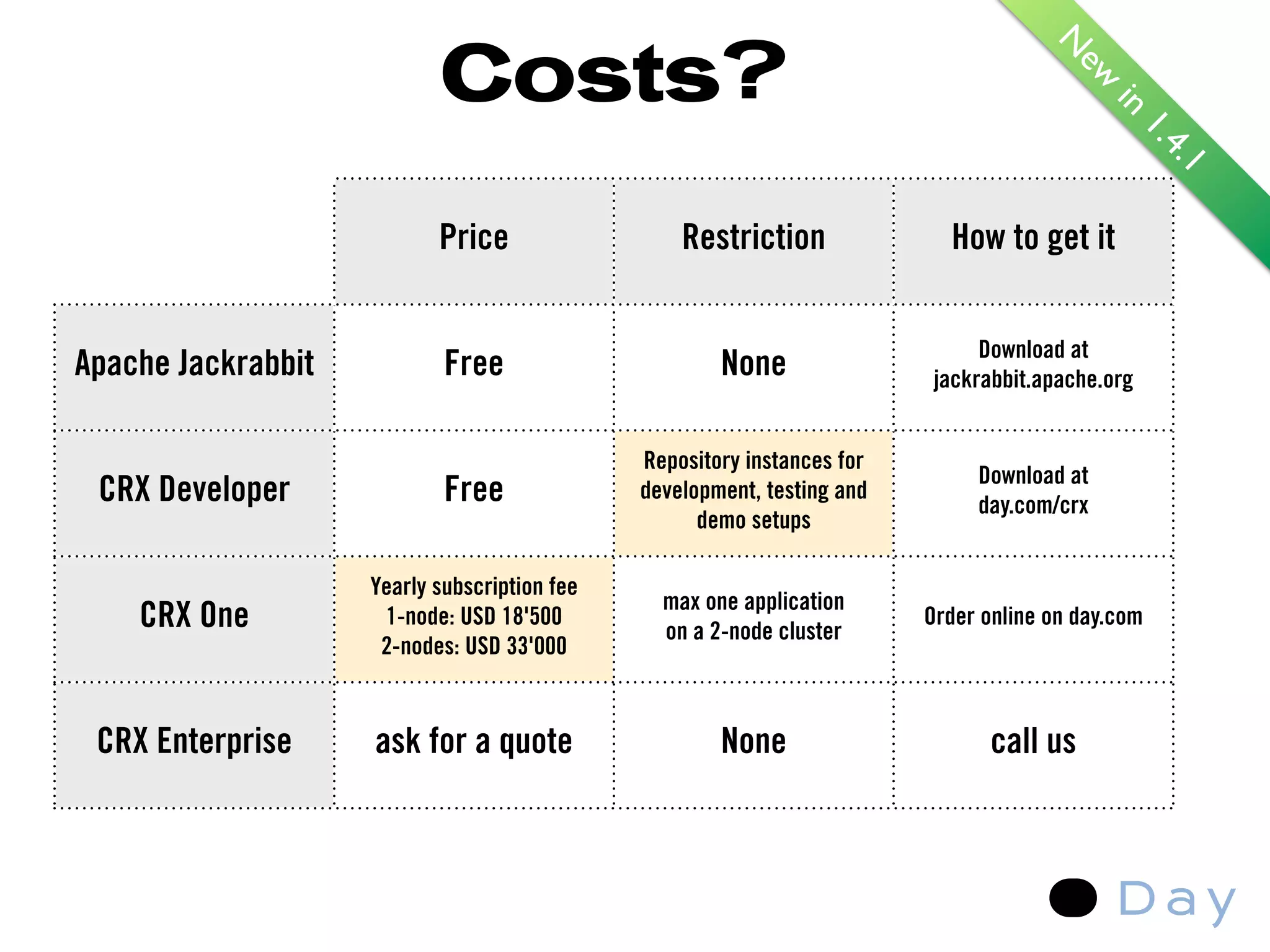 Costs?

New in 1.4.1

| | Price | Restriction | How to get it |
|---|---|---|---|
| Apache Jackrabbit | Free | None | Download at jackrabbit.apache.org |
| CRX Developer | Free | Repository instances for development, testing and demo setups | Download at day.com/crx |
| CRX One | Yearly subscription fee 1-node: USD 18'500 2-nodes: USD 33'000 | max one application on a 2-node cluster | Order online on day.com |
| CRX Enterprise | ask for a quote | None | call us |

Day